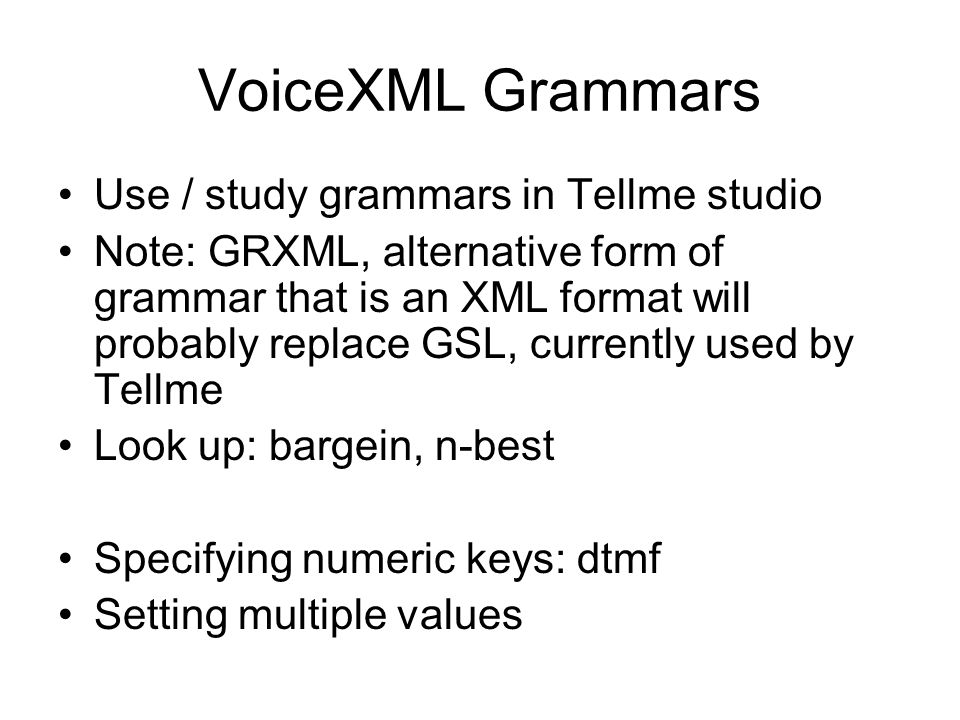 VoiceXML Grammars

• Use / study grammars in Tellme studio
• Note: GRXML, alternative form of grammar that is an XML format will probably replace GSL, currently used by Tellme
• Look up: bargein, n-best

• Specifying numeric keys: dtmf
• Setting multiple values